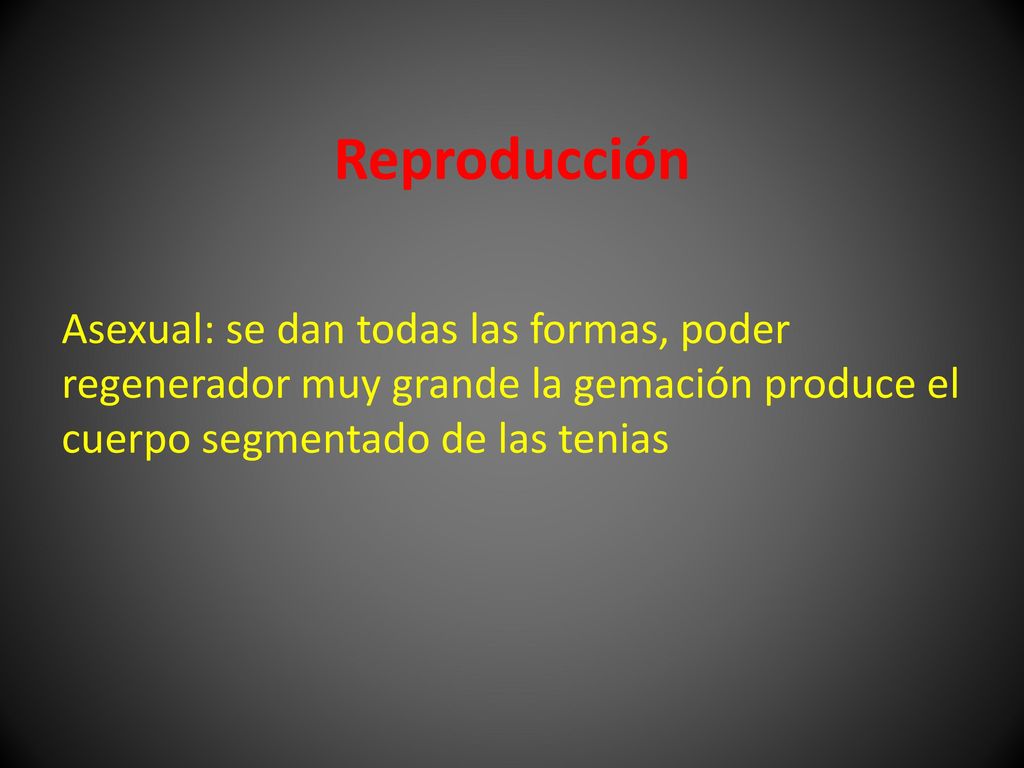 Reproducción

Asexual: se dan todas las formas, poder regenerador muy grande la gemación produce el cuerpo segmentado de las tenias